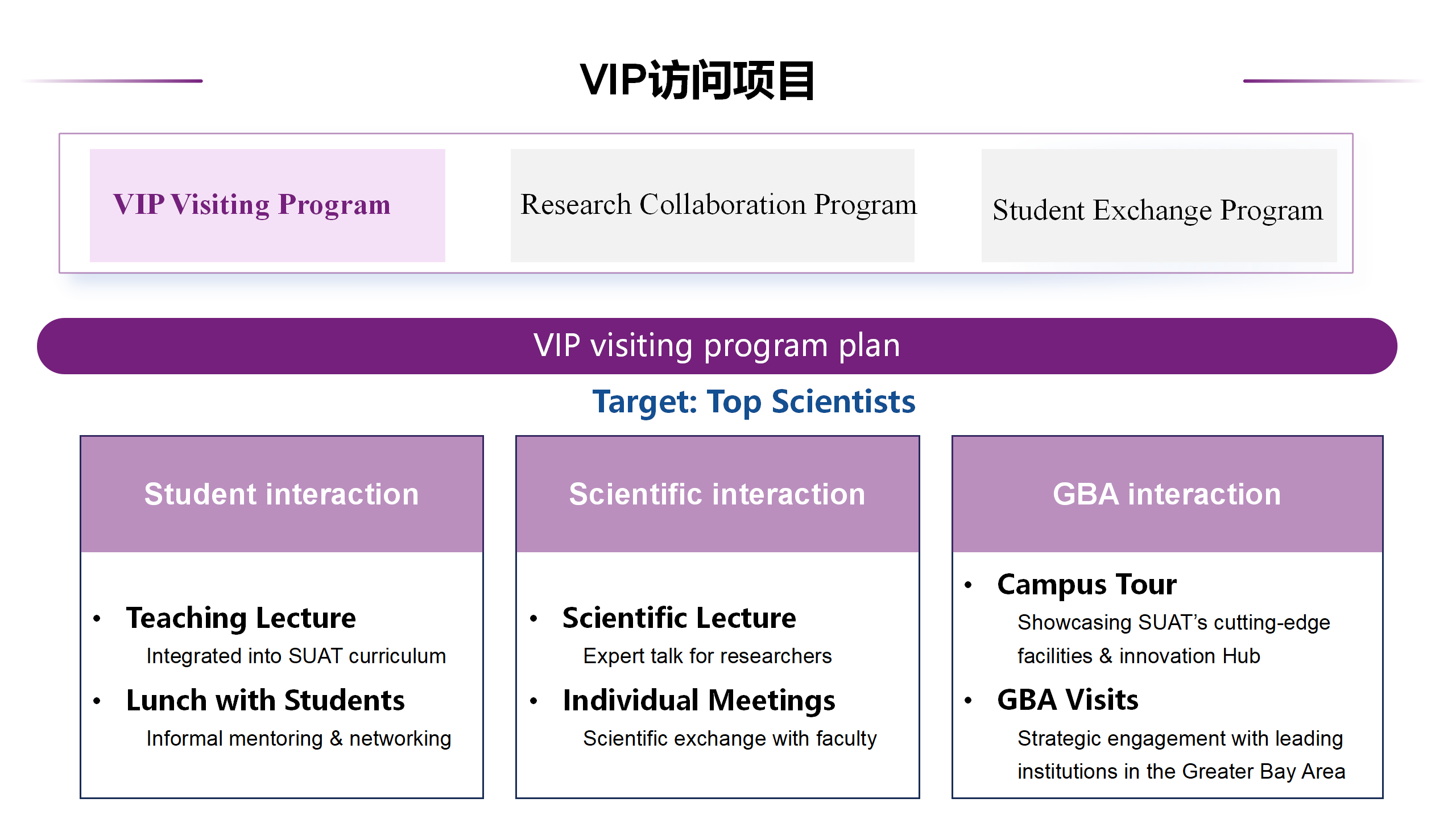 VIP访问项目

VIP Visiting Program

Research Collaboration Program

Student Exchange Program

VIP visiting program plan

Target: Top Scientists

Student interaction

• Teaching Lecture
Integrated into SUAT curriculum
• Lunch with Students
Informal mentoring & networking

Scientific interaction

• Scientific Lecture
Expert talk for researchers
• Individual Meetings
Scientific exchange with faculty

GBA interaction

• Campus Tour
Showcasing SUAT's cutting-edge facilities & innovation Hub
• GBA Visits
Strategic engagement with leading institutions in the Greater Bay Area